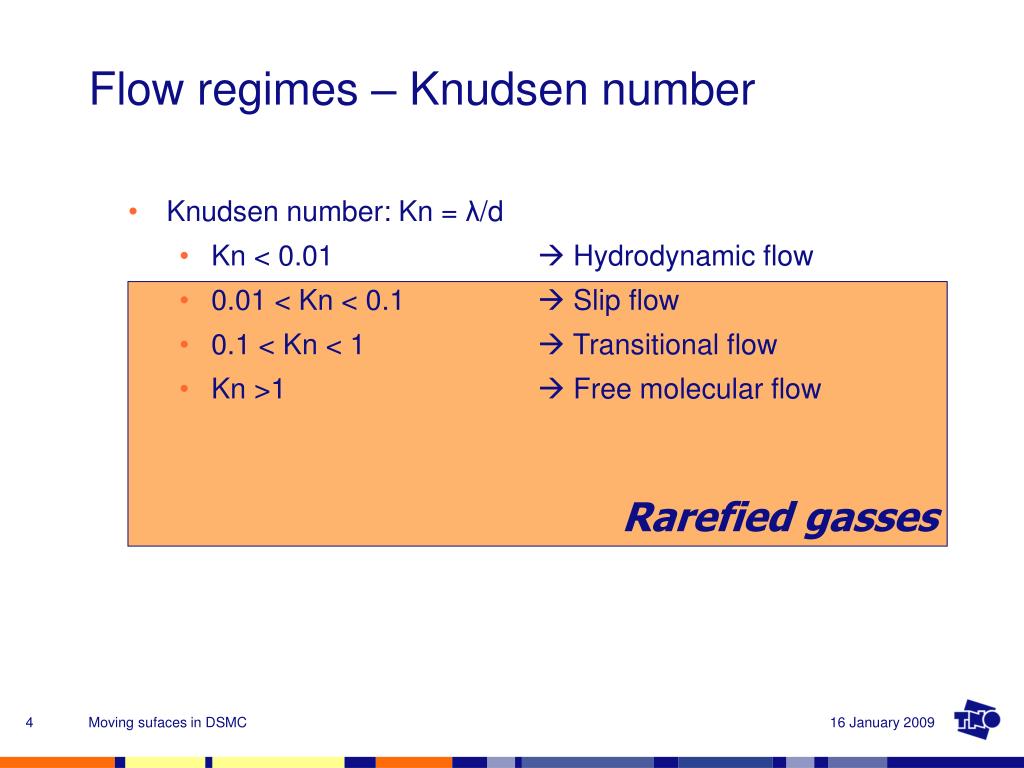 Flow regimes – Knudsen number

• Knudsen number: Kn = λ/d
  • Kn < 0.01 → Hydrodynamic flow
  • 0.01 < Kn < 0.1 → Slip flow
  • 0.1 < Kn < 1 → Transitional flow
  • Kn >1 → Free molecular flow

Rarefied gasses

4 Moving sufaces in DSMC 16 January 2009

TNO